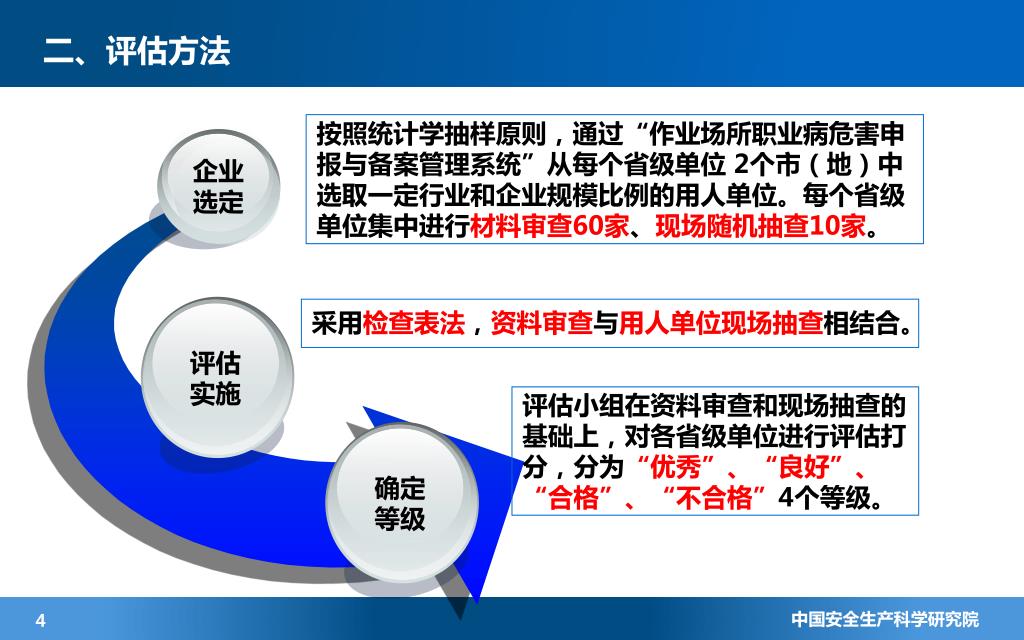 二、评估方法

企业选定

按照统计学抽样原则，通过“作业场所职业病危害申报与备案管理系统”从每个省级单位 2个市（地）中选取一定行业和企业规模比例的用人单位。每个省级单位集中进行材料审查60家、现场随机抽查10家。

评估实施

采用检查表法，资料审查与用人单位现场抽查相结合。

确定等级

评估小组在资料审查和现场抽查的基础上，对各省级单位进行评估打分，分为“优秀”、“良好”、“合格”、“不合格”4个等级。

4

中国安全生产科学研究院